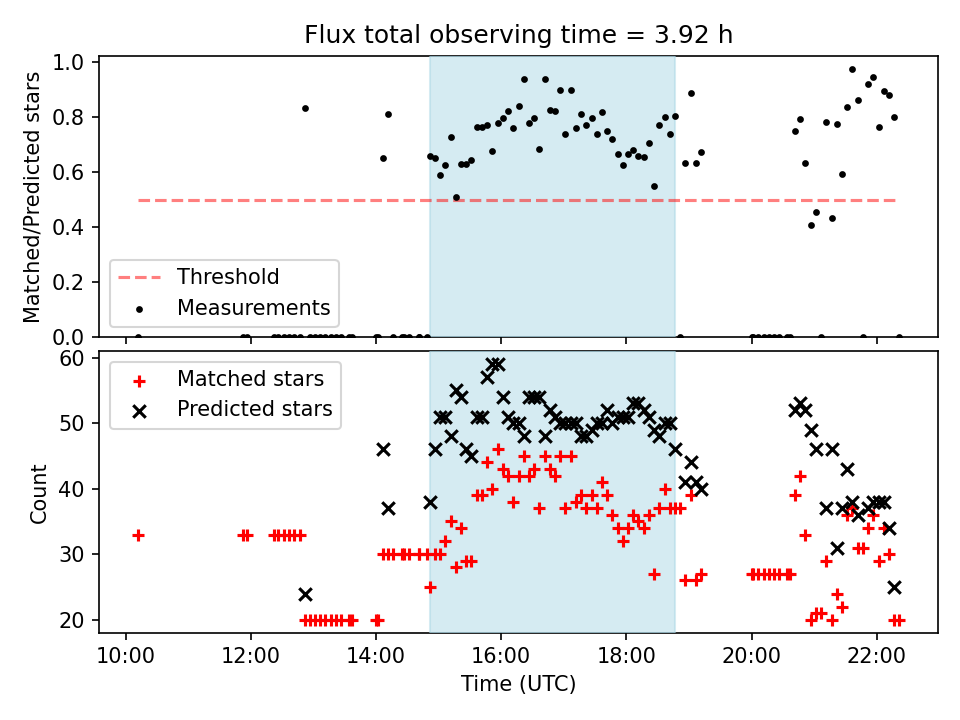 Flux total observing time = 3.92 h

Matched/Predicted stars
1.0
0.8
0.6
0.4
0.2
0.0

Threshold
Measurements

Count
60
50
40
30
20

Matched stars
Predicted stars

10:00
12:00
14:00
16:00
18:00
20:00
22:00
Time (UTC)